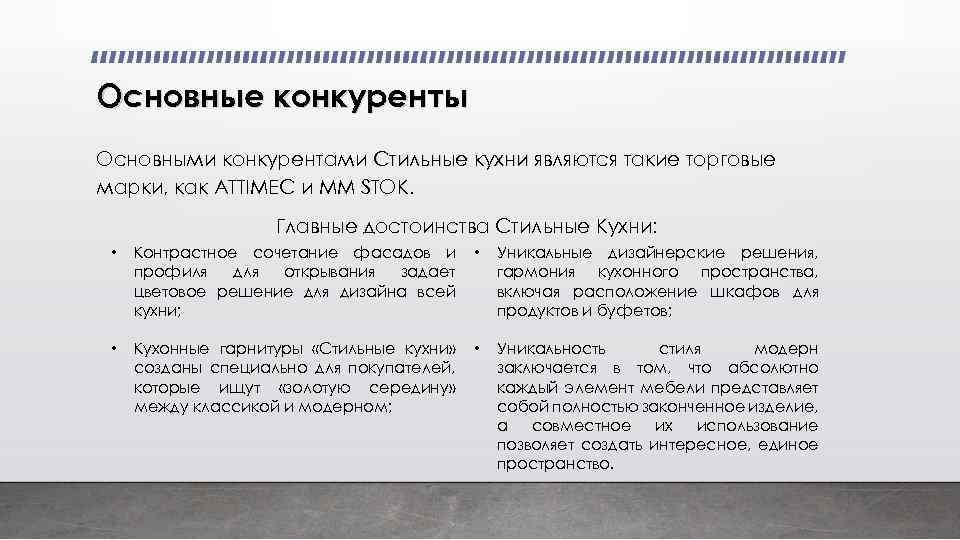 Основные конкуренты

Основными конкурентами Стильные кухни являются такие торговые марки, как ATTIMEC и MM STOK.

Главные достоинства Стильные Кухни:

• Контрастное сочетание фасадов и профиля для открывания задает цветовое решение для дизайна всей кухни;

• Кухонные гарнитуры «Стильные кухни» созданы специально для покупателей, которые ищут «золотую середину» между классикой и модерном;

• Уникальные дизайнерские решения, гармония кухонного пространства, включая расположение шкафов для продуктов и буфетов;

• Уникальность стиля модерн заключается в том, что абсолютно каждый элемент мебели представляет собой полностью законченное изделие, а совместное их использование позволяет создать интересное, единое пространство.